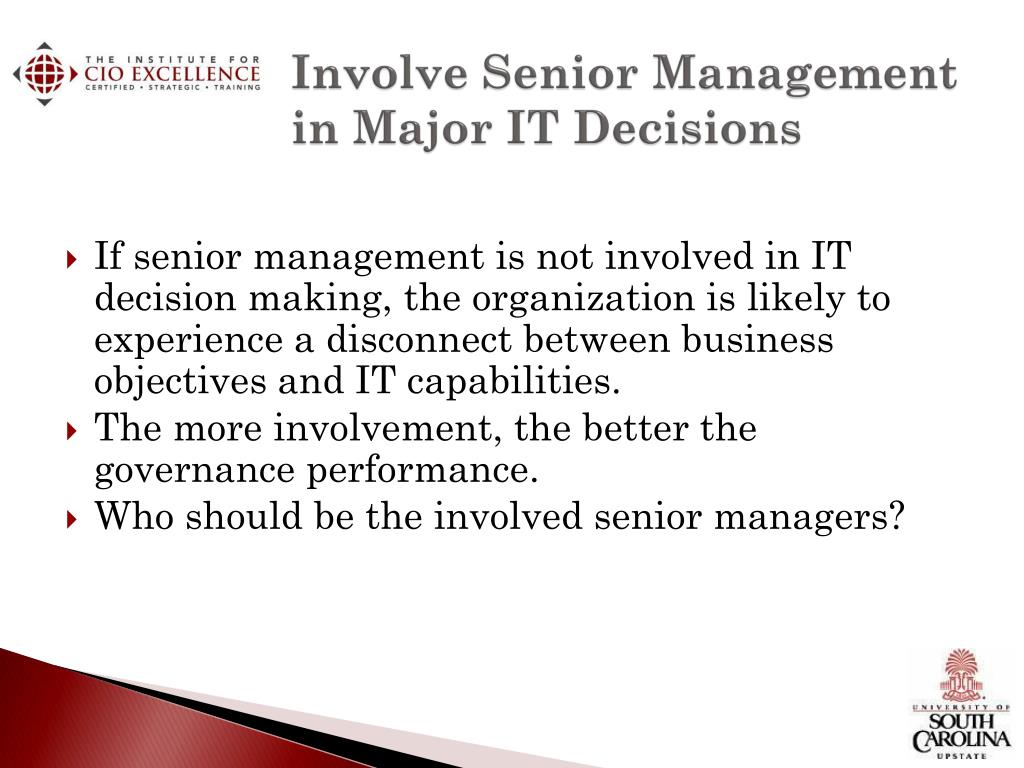 THE INSTITUTE FOR
CIO EXCELLENCE
CERTIFIED • STRATEGIC • TRAINING

Involve Senior Management in Major IT Decisions

If senior management is not involved in IT decision making, the organization is likely to experience a disconnect between business objectives and IT capabilities.

The more involvement, the better the governance performance.

Who should be the involved senior managers?

UNIVERSITY OF
SOUTH
CAROLINA
UPSTATE